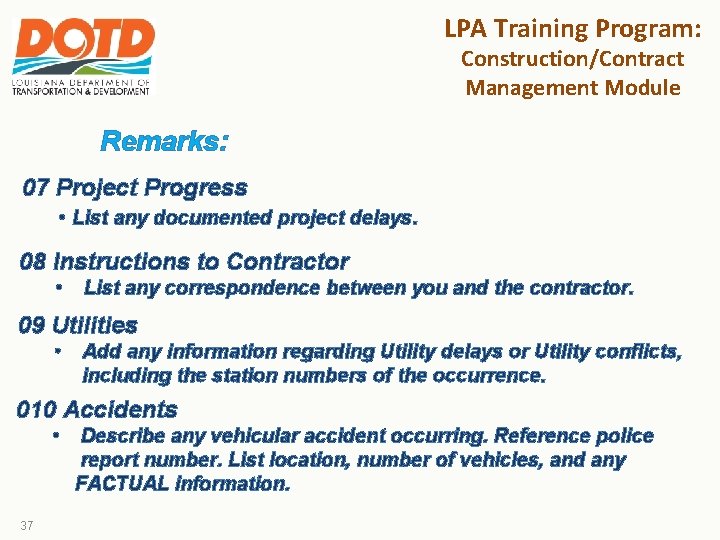 DOTD
LOUISIANA DEPARTMENT OF TRANSPORTATION & DEVELOPMENT

LPA Training Program: Construction/Contract Management Module

Remarks:

07 Project Progress
• List any documented project delays.

08 Instructions to Contractor
• List any correspondence between you and the contractor.

09 Utilities
• Add any information regarding Utility delays or Utility conflicts, including the station numbers of the occurrence.

010 Accidents
• Describe any vehicular accident occurring. Reference police report number. List location, number of vehicles, and any FACTUAL information.

37